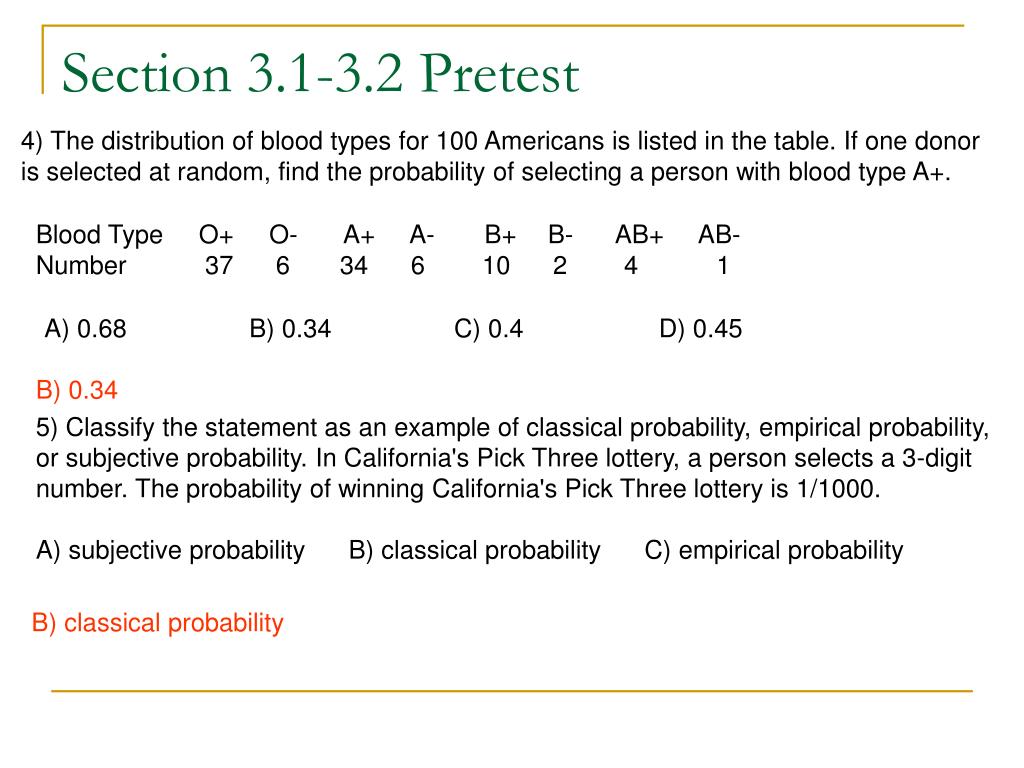 Section 3.1-3.2 Pretest

4) The distribution of blood types for 100 Americans is listed in the table. If one donor is selected at random, find the probability of selecting a person with blood type A+.

| Blood Type | O+ | O- | A+ | A- | B+ | B- | AB+ | AB- |
|---|---|---|---|---|---|---|---|---|
| Number | 37 | 6 | 34 | 6 | 10 | 2 | 4 | 1 |

A) 0.68 B) 0.34 C) 0.4 D) 0.45

B) 0.34

5) Classify the statement as an example of classical probability, empirical probability, or subjective probability. In California's Pick Three lottery, a person selects a 3-digit number. The probability of winning California's Pick Three lottery is 1/1000.

A) subjective probability B) classical probability C) empirical probability

B) classical probability